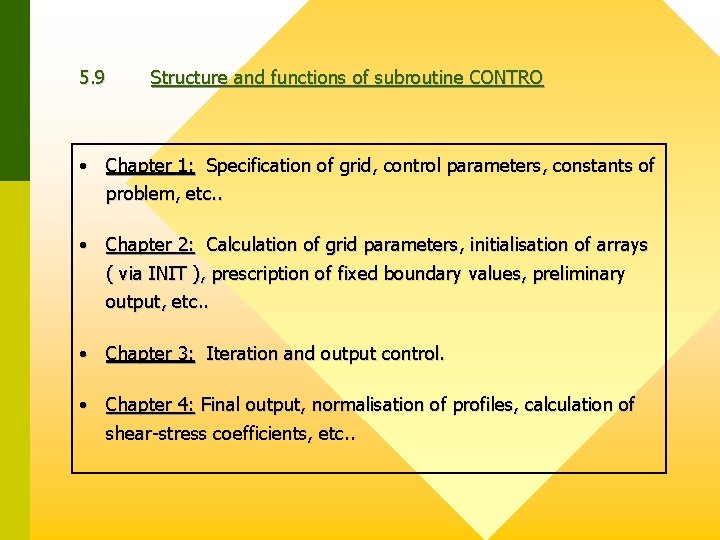 5.9 Structure and functions of subroutine CONTRO

• Chapter 1: Specification of grid, control parameters, constants of problem, etc..

• Chapter 2: Calculation of grid parameters, initialisation of arrays ( via INIT ), prescription of fixed boundary values, preliminary output, etc..

• Chapter 3: Iteration and output control.

• Chapter 4: Final output, normalisation of profiles, calculation of shear-stress coefficients, etc..